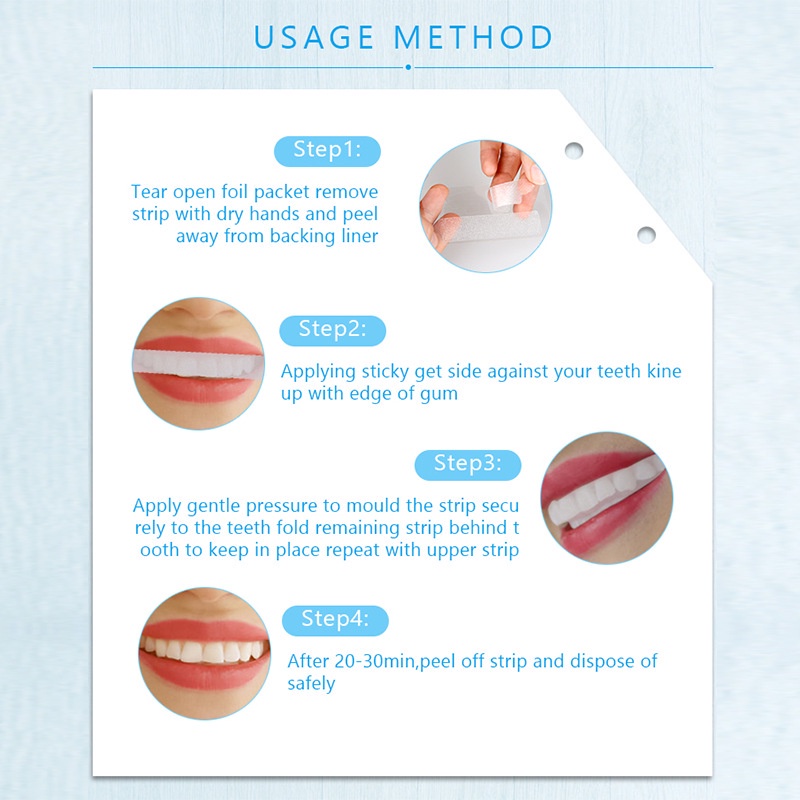 USAGE METHOD

Step1:

Tear open foil packet remove strip with dry hands and peel away from backing liner

Step2:

Applying sticky get side against your teeth kine up with edge of gum

Step3:

Apply gentle pressure to mould the strip secu rely to the teeth fold remaining strip behind t ooth to keep in place repeat with upper strip

Step4:

After 20-30min,peel off strip and dispose of safely